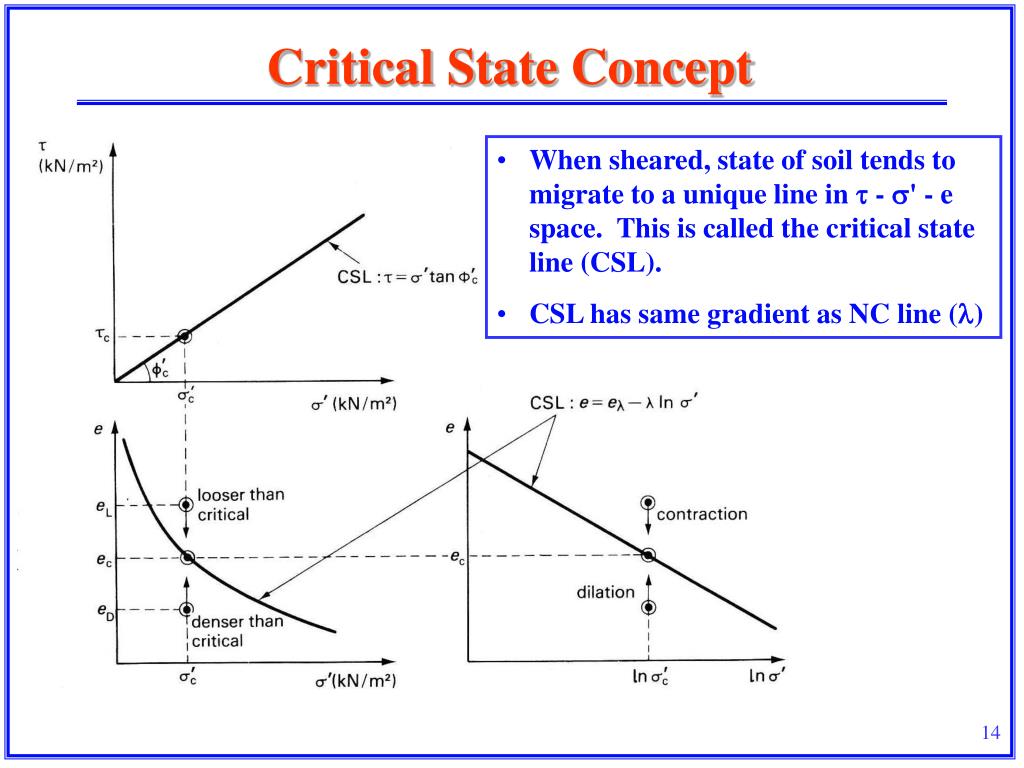 Critical State Concept

• When sheared, state of soil tends to migrate to a unique line in $\tau$ - $\sigma'$ - e space. This is called the critical state line (CSL).

• CSL has same gradient as NC line ($\lambda$)

$\tau$ (kN/m²)

CSL : $\tau = \sigma' \tan \phi'_c$

$\tau_c$

$\phi'_c$

$\sigma'_c$

$\sigma'$ (kN/m²)

CSL : $e = e_\lambda - \lambda \ln \sigma'$

$e$

$e_L$

looser than critical

$e_c$

$e_D$

denser than critical

$\sigma'_c$

$\sigma'$(kN/m²)

$e$

contraction

$e_c$

dilation

$\ln \sigma'_c$

$\ln \sigma'$

14